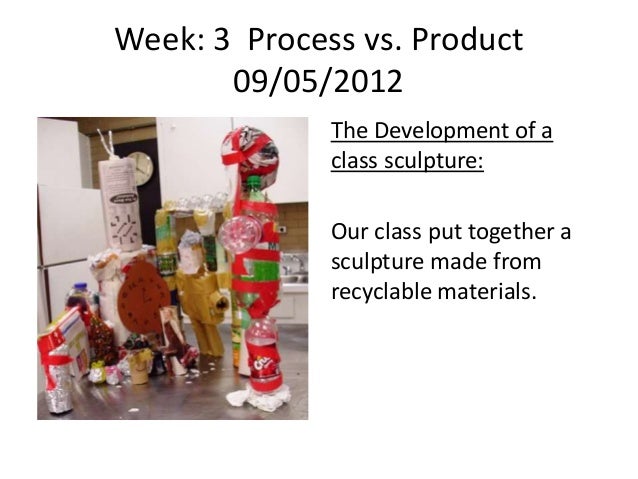 Week: 3 Process vs. Product
09/05/2012

The Development of a class sculpture:

Our class put together a sculpture made from recyclable materials.